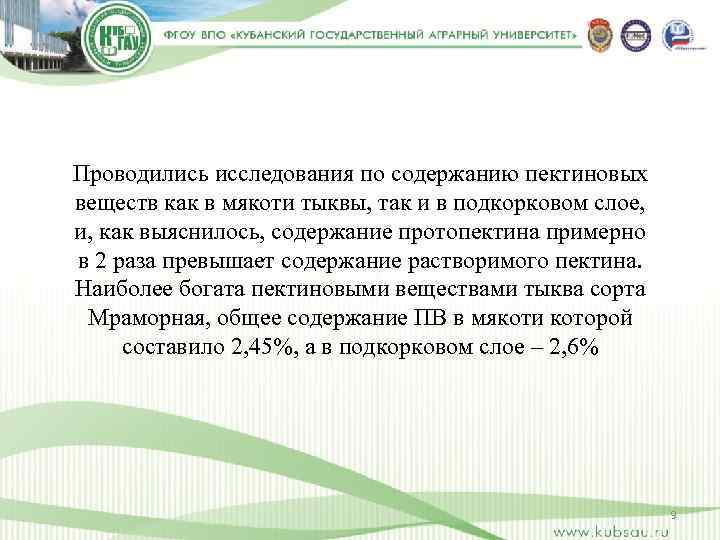 КубГАУ

ФГОУ ВПО «КУБАНСКИЙ ГОСУДАРСТВЕННЫЙ АГРАРНЫЙ УНИВЕРСИТЕТ»

Проводились исследования по содержанию пектиновых веществ как в мякоти тыквы, так и в подкорковом слое, и, как выяснилось, содержание протопектина примерно в 2 раза превышает содержание растворимого пектина. Наиболее богата пектиновыми веществами тыква сорта Мраморная, общее содержание ПВ в мякоти которой составило 2,45%, а в подкорковом слое – 2,6%

9

www.kubsau.ru